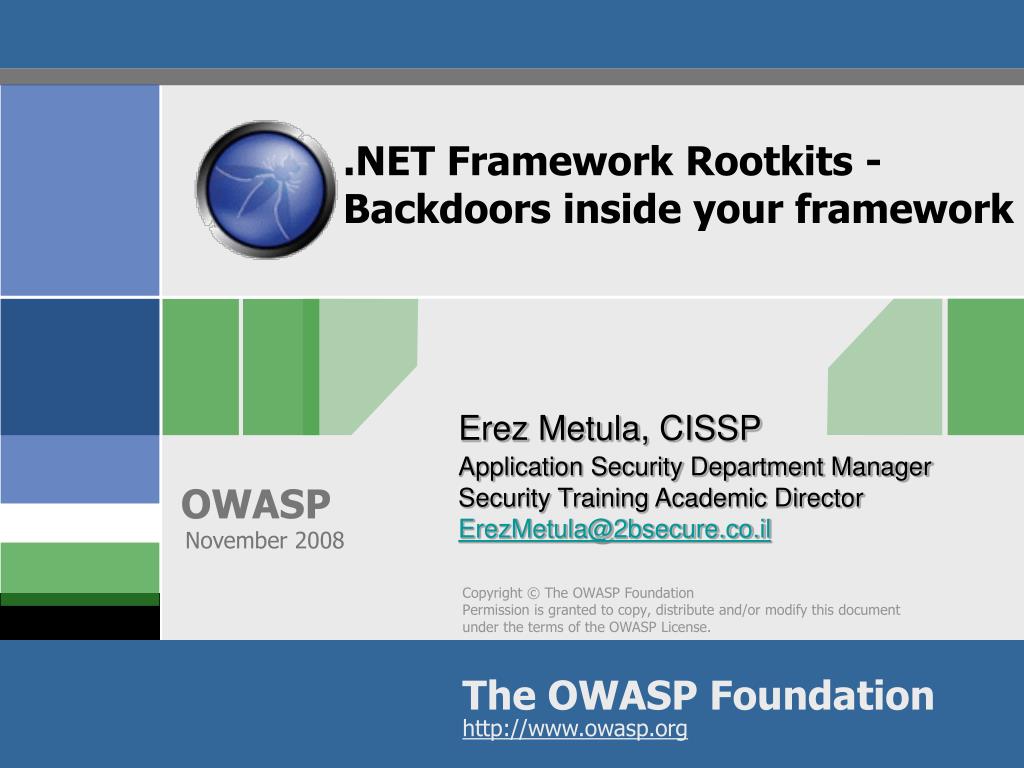 .NET Framework Rootkits - Backdoors inside your framework

Erez Metula, CISSP
Application Security Department Manager
Security Training Academic Director
ErezMetula@2bsecure.co.il

OWASP
November 2008

Copyright © The OWASP Foundation
Permission is granted to copy, distribute and/or modify this document under the terms of the OWASP License.

The OWASP Foundation
http://www.owasp.org